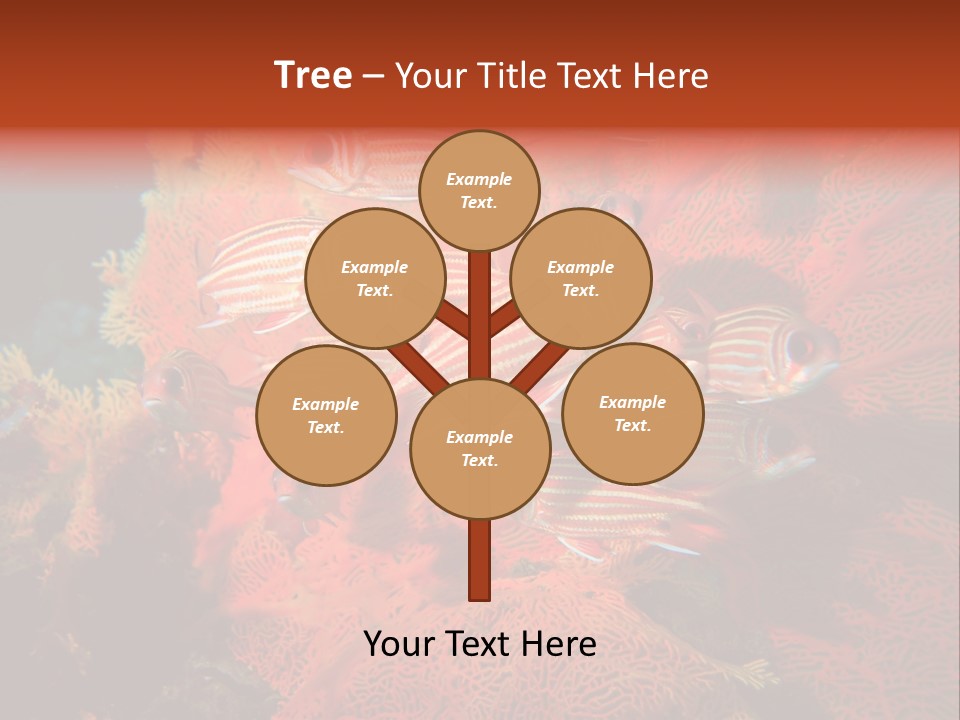 Tree – Your Title Text Here

Example Text.

Example Text.

Example Text.

Example Text.

Example Text.

Example Text.

Your Text Here